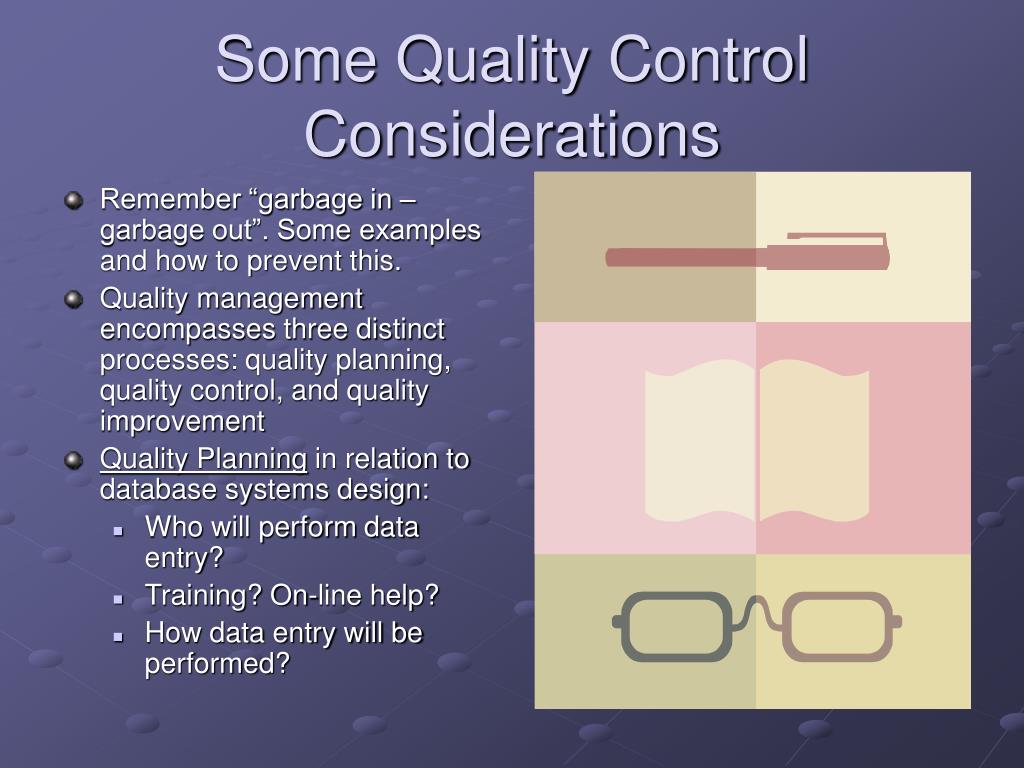 Some Quality Control Considerations

Remember “garbage in – garbage out”. Some examples and how to prevent this.

Quality management encompasses three distinct processes: quality planning, quality control, and quality improvement

Quality Planning in relation to database systems design:

Who will perform data entry?

Training? On-line help?

How data entry will be performed?